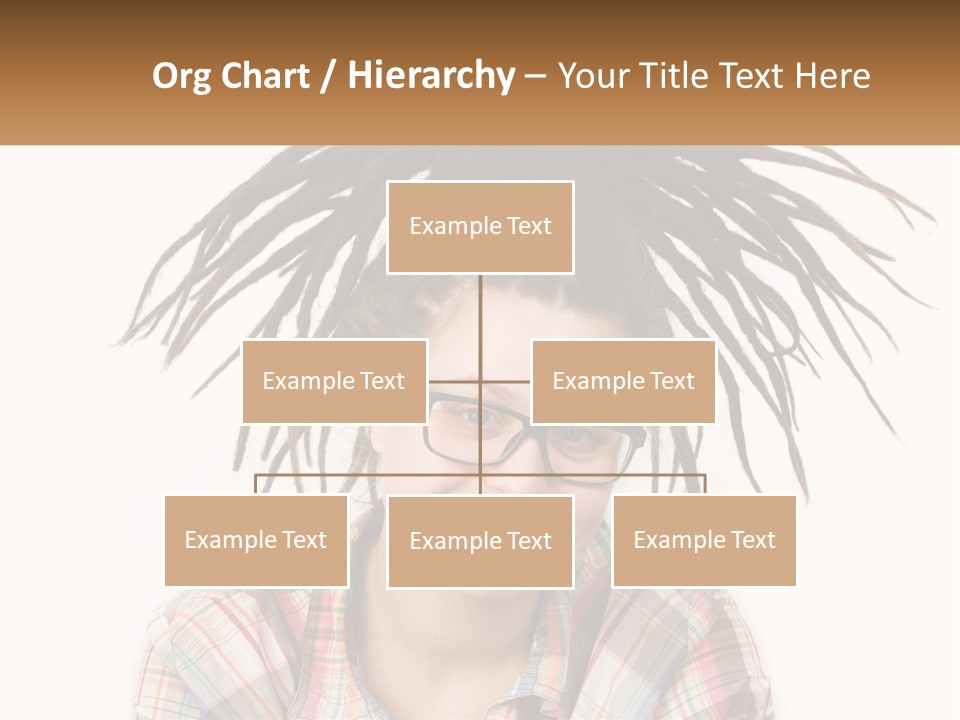 Org Chart / Hierarchy – Your Title Text Here

Example Text

Example Text

Example Text

Example Text

Example Text

Example Text